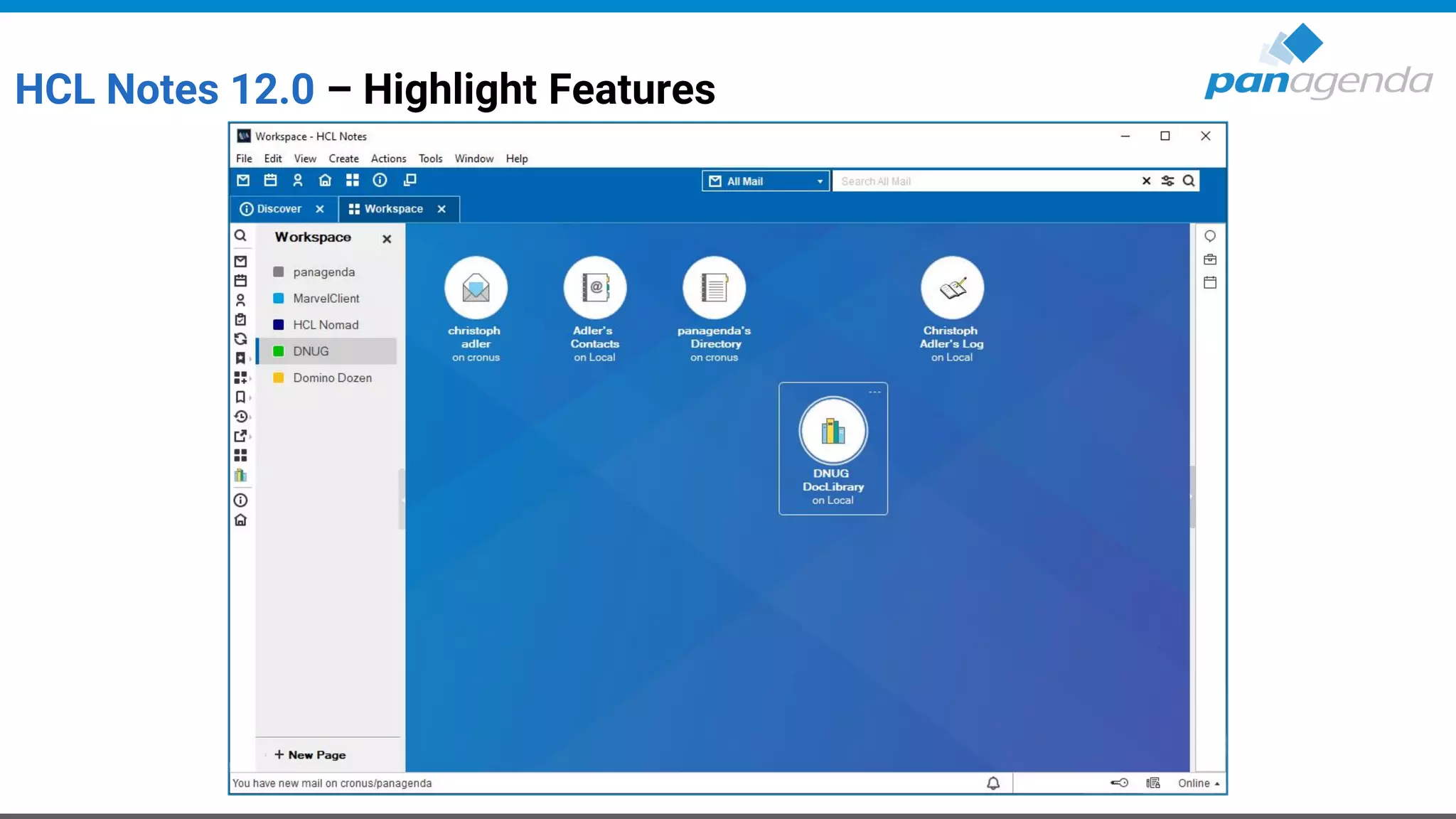 HCL Notes 12.0 – Highlight Features

panagenda

Workspace - HCL Notes

File Edit View Create Actions Tools Window Help

All Mail

Search All Mail

Discover

Workspace

Workspace

panagenda

MarvelClient

HCL Nomad

DNUG

Domino Dozen

+ New Page

christoph adler on cronus

Adler's Contacts on Local

panagenda's Directory on cronus

Christoph Adler's Log on Local

DNUG DocLibrary on Local

You have new mail on cronus/panagenda

Online